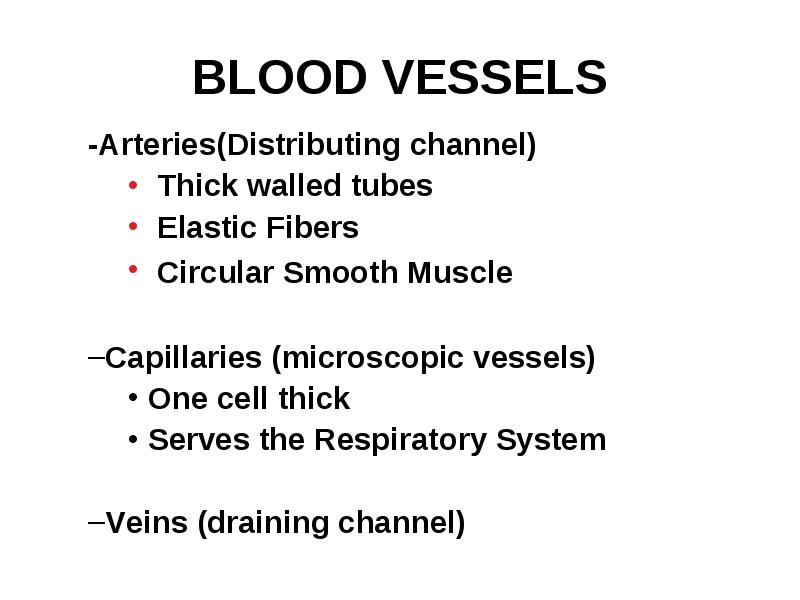 BLOOD VESSELS

-Arteries(Distributing channel)

• Thick walled tubes
• Elastic Fibers
• Circular Smooth Muscle

–Capillaries (microscopic vessels)

• One cell thick
• Serves the Respiratory System

–Veins (draining channel)